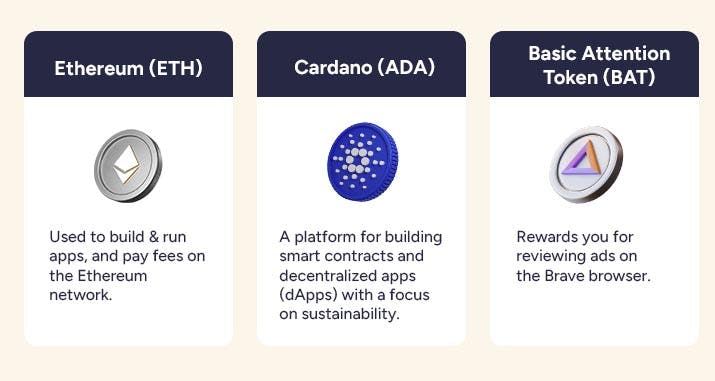 Ethereum (ETH)

Used to build & run apps, and pay fees on the Ethereum network.

Cardano (ADA)

A platform for building smart contracts and decentralized apps (dApps) with a focus on sustainability.

Basic Attention Token (BAT)

Rewards you for reviewing ads on the Brave browser.